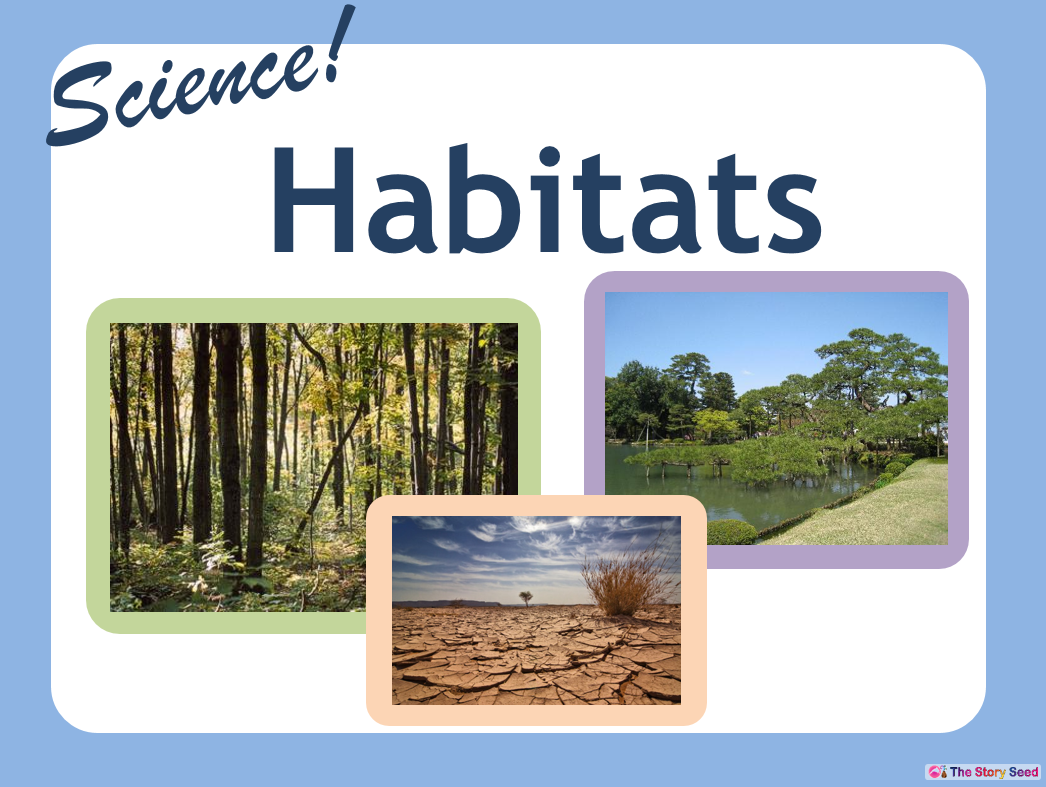 Science!

Habitats

The Story Seed